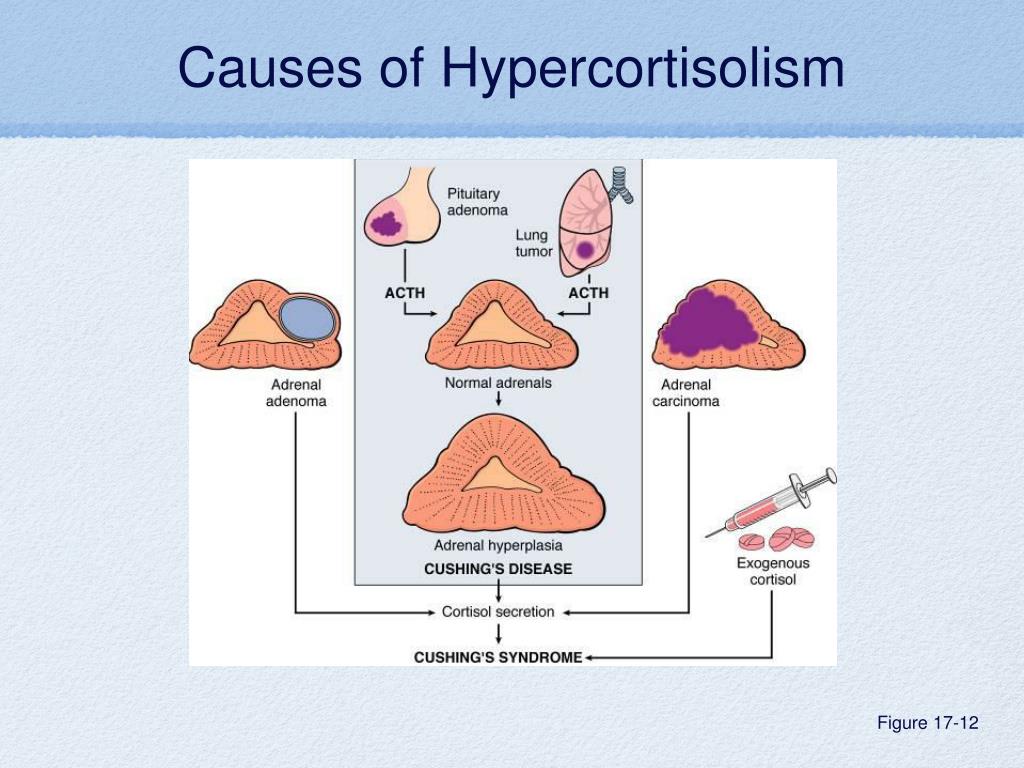 Causes of Hypercortisolism

Pituitary adenoma

Lung tumor

ACTH

ACTH

Adrenal adenoma

Normal adrenals

Adrenal carcinoma

Adrenal hyperplasia

CUSHING'S DISEASE

Exogenous cortisol

Cortisol secretion

CUSHING'S SYNDROME

Figure 17-12